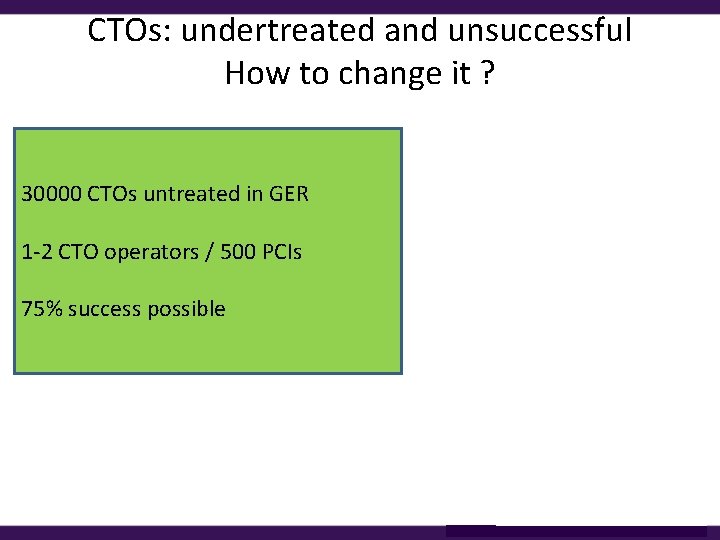 CTOs: undertreated and unsuccessful
How to change it ?

30000 CTOs untreated in GER

1-2 CTO operators / 500 PCIs

75% success possible